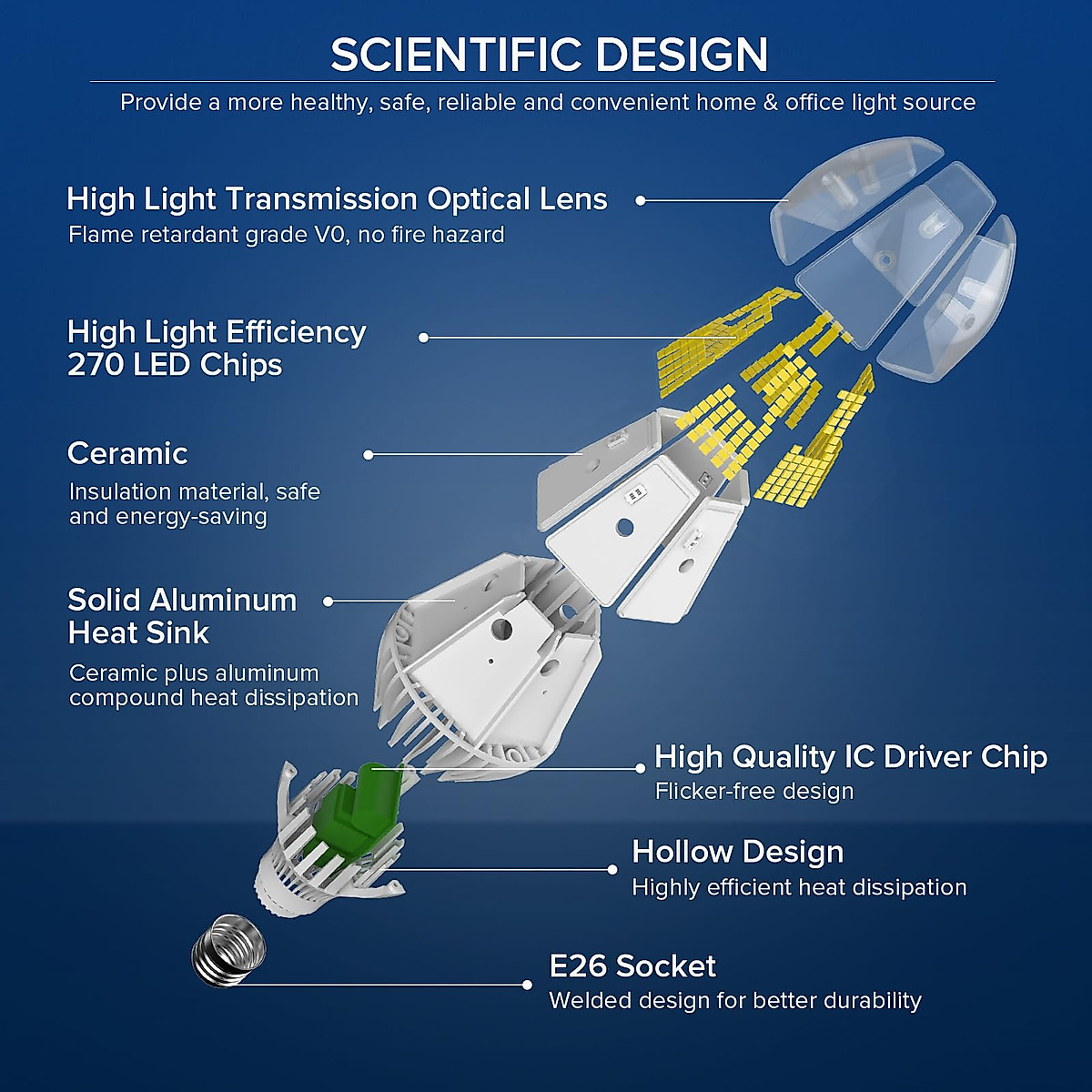 SCIENTIFIC DESIGN

Provide a more healthy, safe, reliable and convenient home & office light source

High Light Transmission Optical Lens
Flame retardant grade V0, no fire hazard

High Light Efficiency
270 LED Chips

Ceramic
Insulation material, safe and energy-saving

Solid Aluminum Heat Sink
Ceramic plus aluminum compound heat dissipation

High Quality IC Driver Chip
Flicker-free design

Hollow Design
Highly efficient heat dissipation

E26 Socket
Welded design for better durability